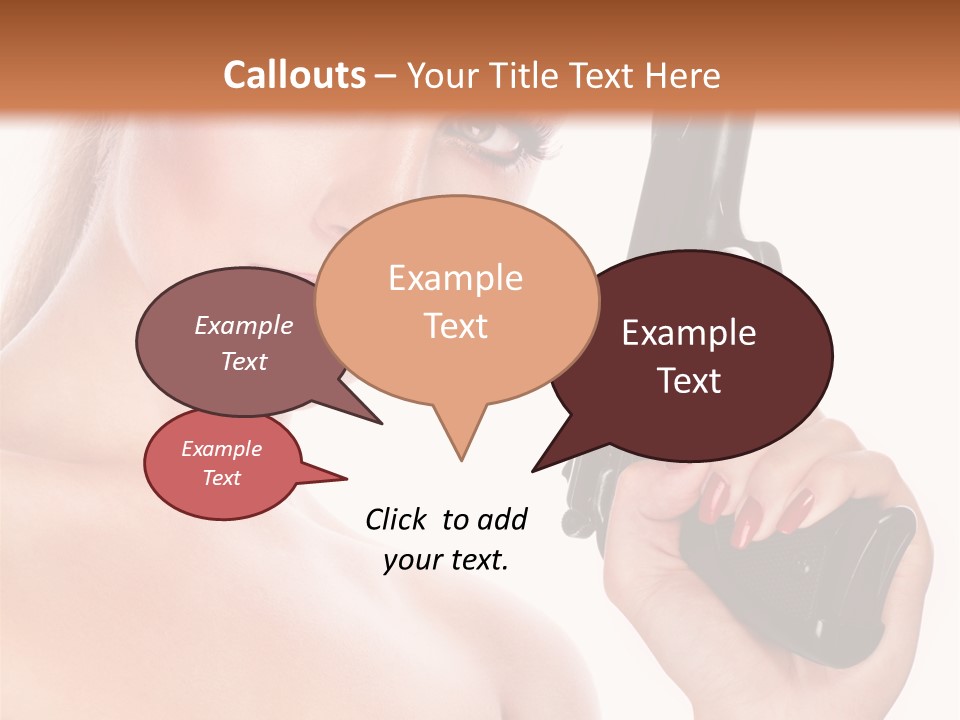 Callouts – Your Title Text Here

Example Text

Example Text

Example Text

Example Text

Click to add your text.